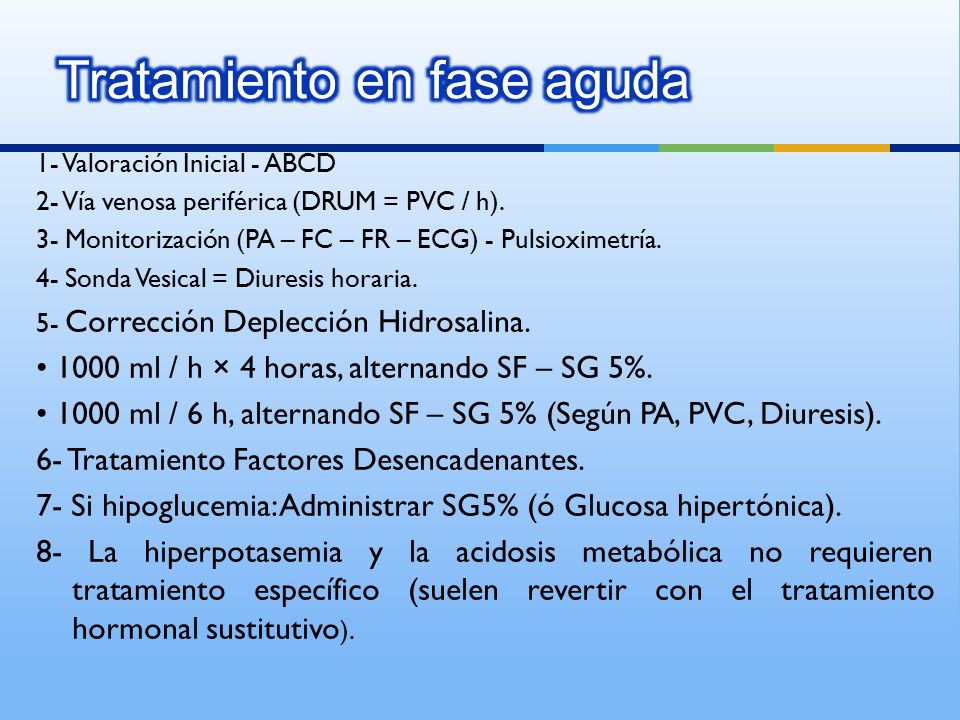 Tratamiento en fase aguda

1- Valoración Inicial - ABCD

2- Vía venosa periférica (DRUM = PVC / h).

3- Monitorización (PA – FC – FR – ECG) - Pulsioximetría.

4- Sonda Vesical = Diuresis horaria.

5- Corrección Deplección Hidrosalina.

• 1000 ml / h × 4 horas, alternando SF – SG 5%.

• 1000 ml / 6 h, alternando SF – SG 5% (Según PA, PVC, Diuresis).

6- Tratamiento Factores Desencadenantes.

7- Si hipoglucemia: Administrar SG5% (ó Glucosa hipertónica).

8- La hiperpotasemia y la acidosis metabólica no requieren tratamiento específico (suelen revertir con el tratamiento hormonal sustitutivo).